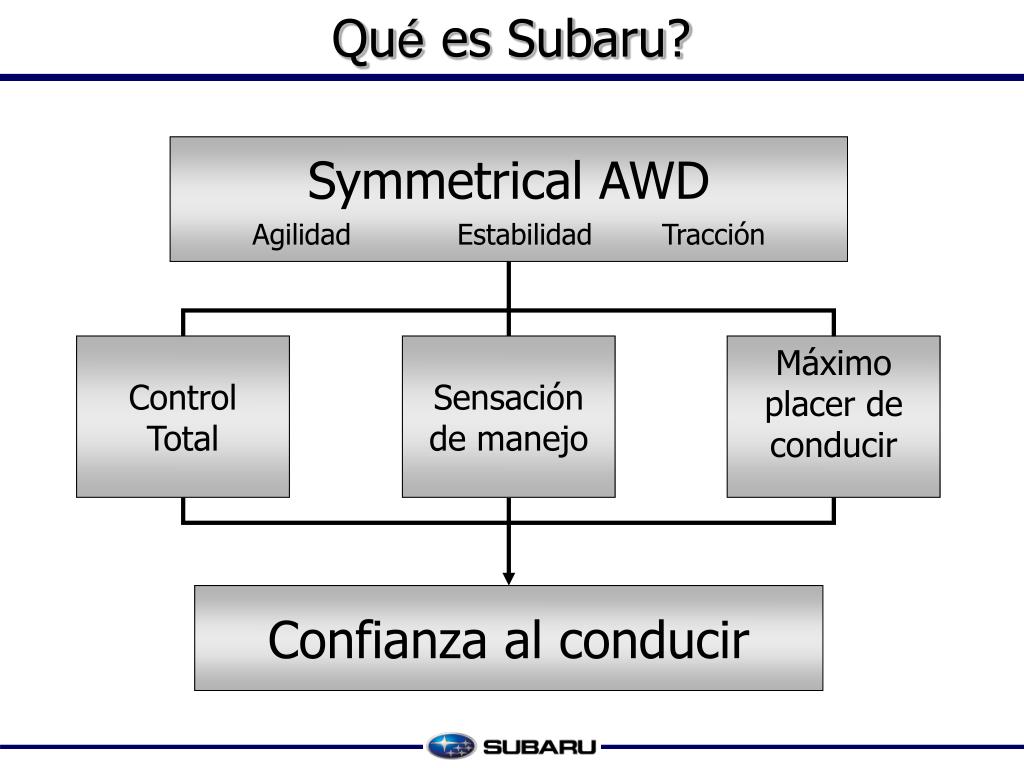 Qué es Subaru?

Symmetrical AWD
Agilidad Estabilidad Tracción

Control Total

Sensación de manejo

Máximo placer de conducir

Confianza al conducir

SUBARU